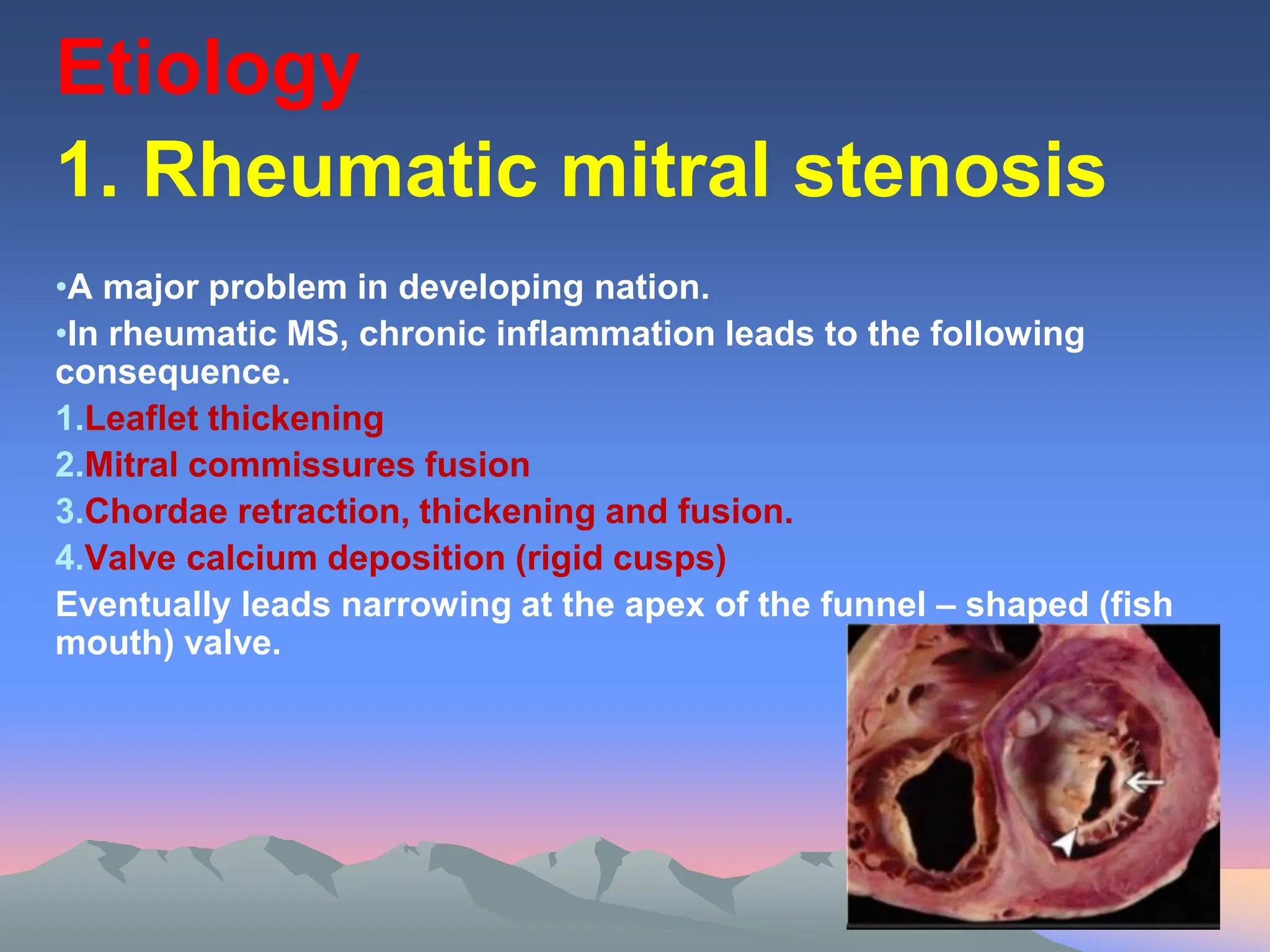 Etiology
1. Rheumatic mitral stenosis

•A major problem in developing nation.
•In rheumatic MS, chronic inflammation leads to the following consequence.
1.Leaflet thickening
2.Mitral commissures fusion
3.Chordae retraction, thickening and fusion.
4.Valve calcium deposition (rigid cusps)
Eventually leads narrowing at the apex of the funnel – shaped (fish mouth) valve.